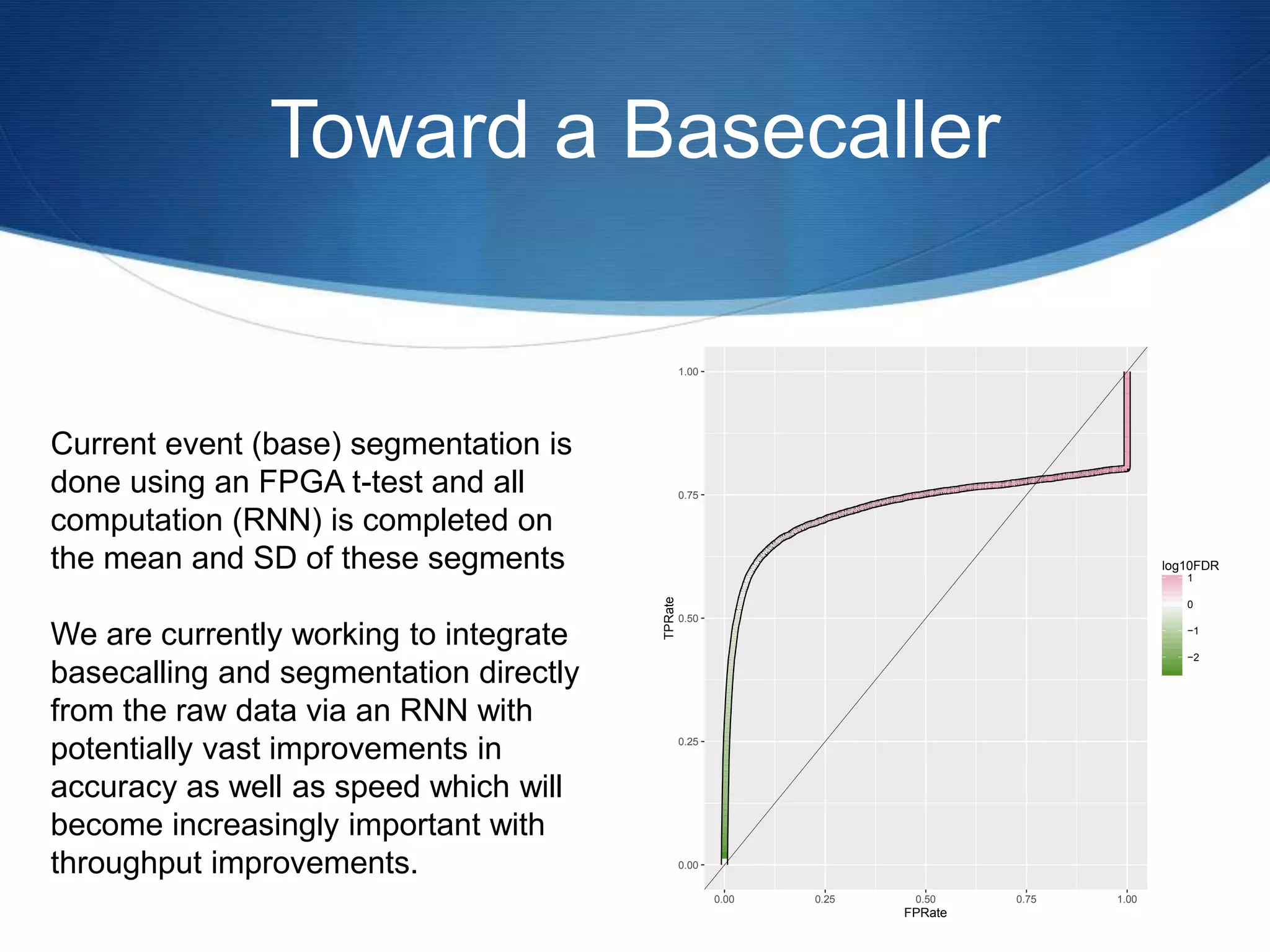 Toward a Basecaller

Current event (base) segmentation is done using an FPGA t-test and all computation (RNN) is completed on the mean and SD of these segments

We are currently working to integrate basecalling and segmentation directly from the raw data via an RNN with potentially vast improvements in accuracy as well as speed which will become increasingly important with throughput improvements.

1.00
0.75
0.50
0.25
0.00
TPRate
0.00
0.25
0.50
0.75
1.00
FPRate
log10FDR
1
0
−1
−2